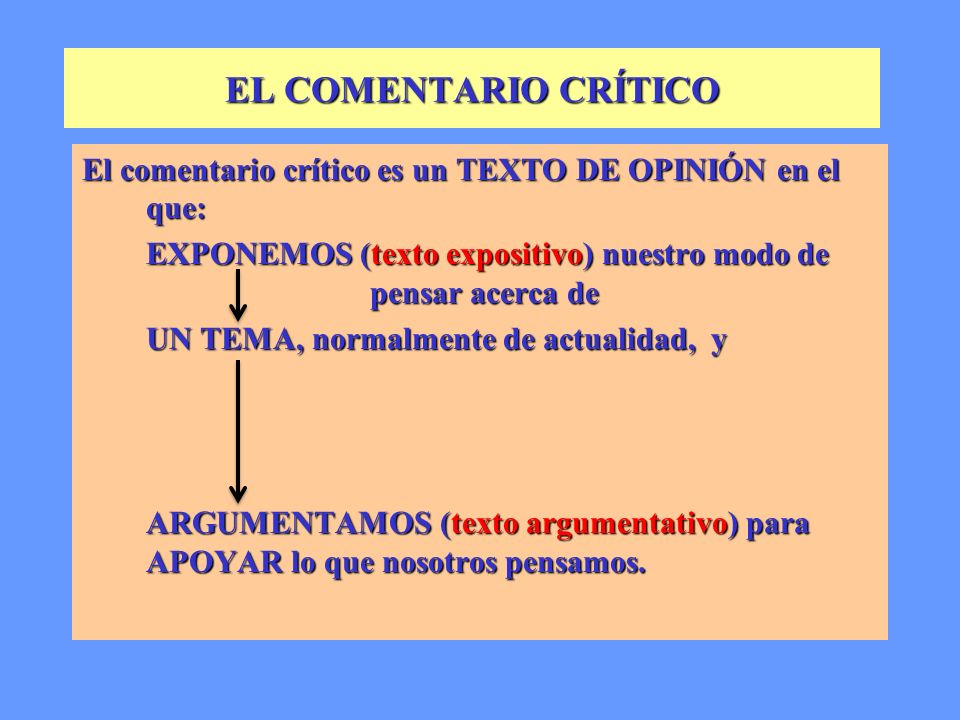 EL COMENTARIO CRÍTICO

El comentario crítico es un TEXTO DE OPINIÓN en el que:

EXPONEMOS (texto expositivo) nuestro modo de pensar acerca de

UN TEMA, normalmente de actualidad, y

ARGUMENTAMOS (texto argumentativo) para APOYAR lo que nosotros pensamos.